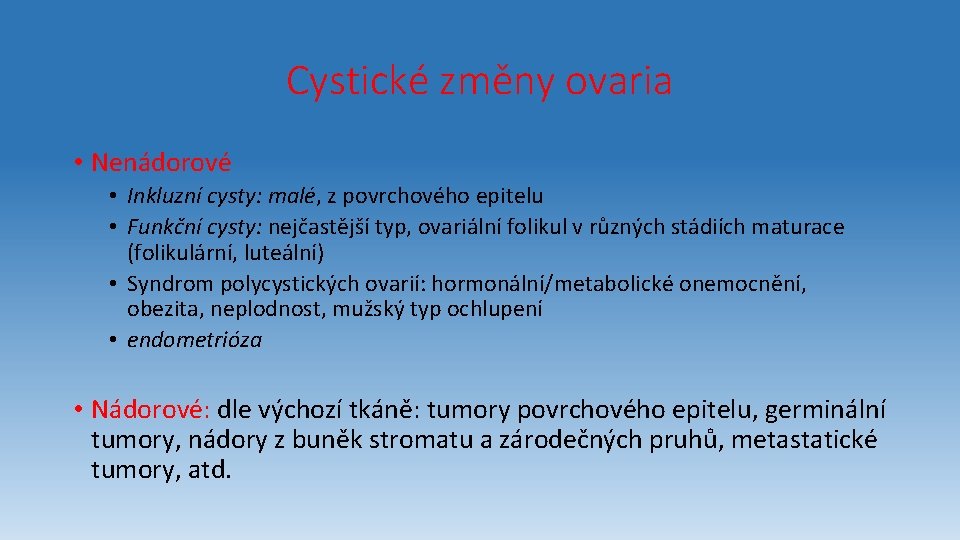 Cystické změny ovaria

• Nenádorové
• Inkluzní cysty: malé, z povrchového epitelu
• Funkční cysty: nejčastější typ, ovariální folikul v různých stádiích maturace (folikulární, luteální)
• Syndrom polycystických ovarií: hormonální/metabolické onemocnění, obezita, neplodnost, mužský typ ochlupení
• endometrióza

• Nádorové: dle výchozí tkáně: tumory povrchového epitelu, germinální tumory, nádory z buněk stromatu a zárodečných pruhů, metastatické tumory, atd.